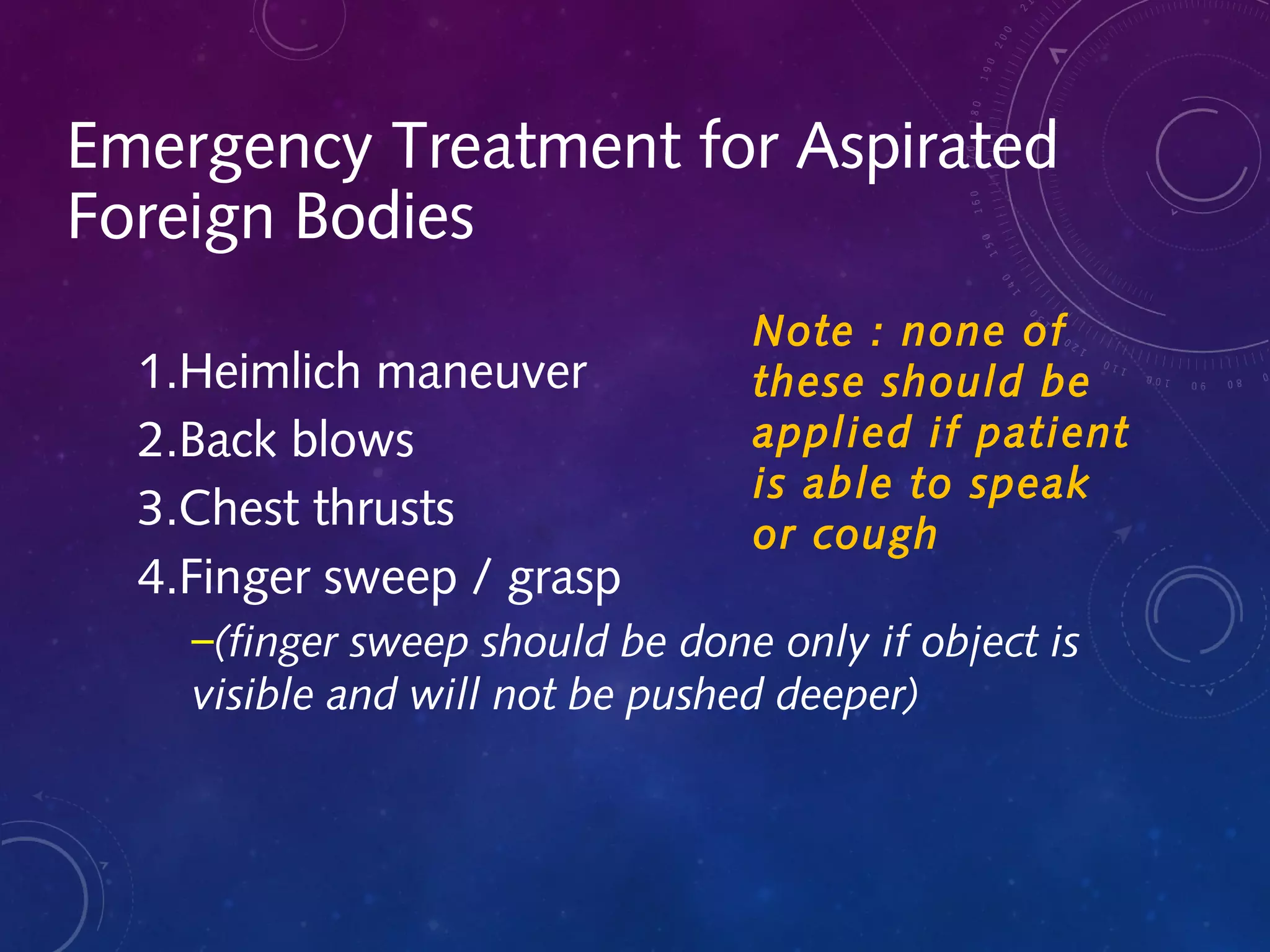 Emergency Treatment for Aspirated Foreign Bodies

1.Heimlich maneuver
2.Back blows
3.Chest thrusts
4.Finger sweep / grasp

–(finger sweep should be done only if object is visible and will not be pushed deeper)

Note : none of these should be applied if patient is able to speak or cough